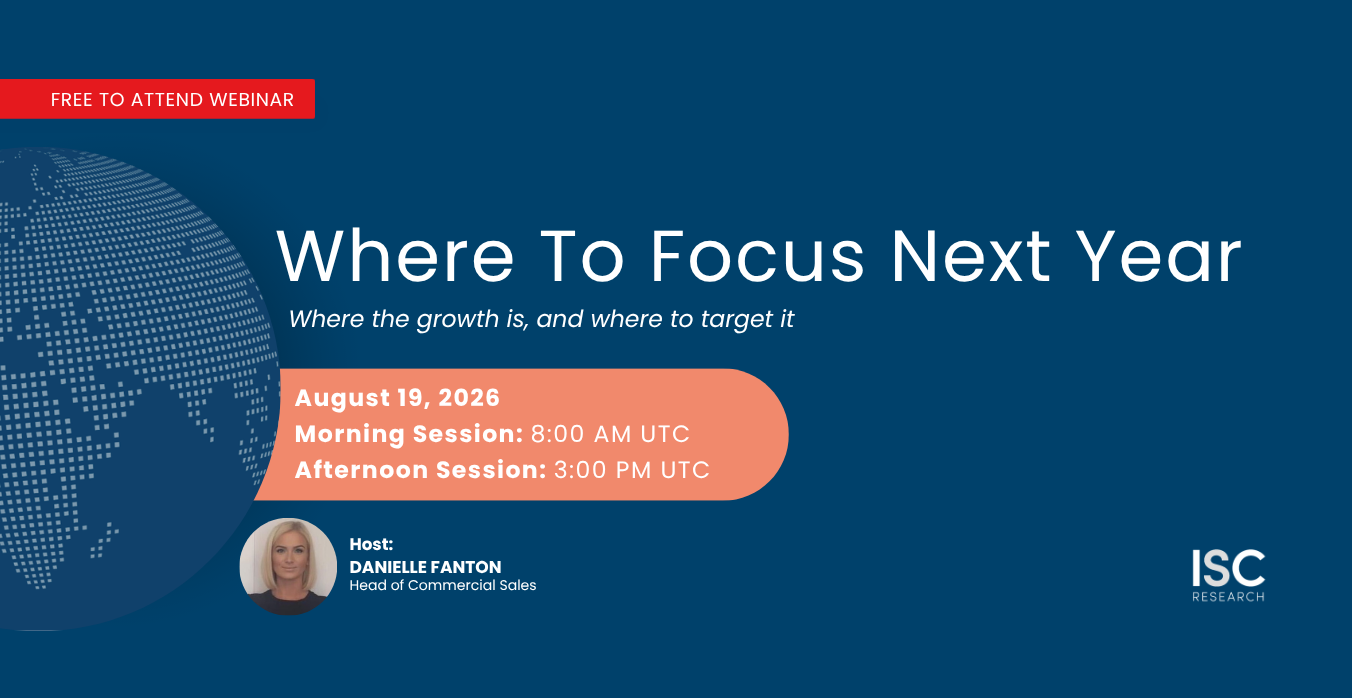 FREE TO ATTEND WEBINAR

Where To Focus Next Year

Where the growth is, and where to target it

August 19, 2026
Morning Session: 8:00 AM UTC
Afternoon Session: 3:00 PM UTC

Host:
DANIELLE FANTON
Head of Commercial Sales

ISC
RESEARCH